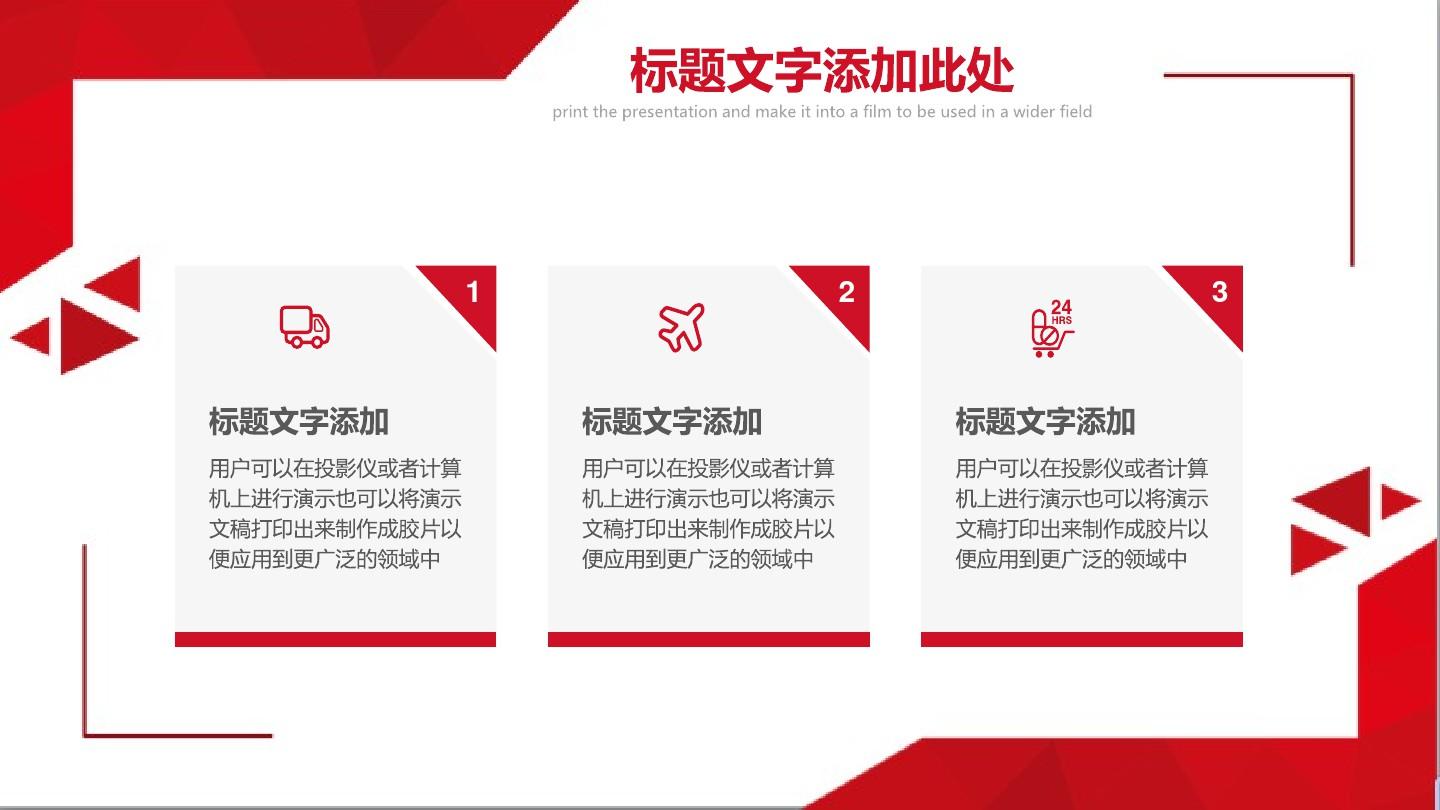 标题文字添加此处

print the presentation and make it into a film to be used in a wider field

1

标题文字添加

用户可以在投影仪或者计算机上进行演示也可以将演示文稿打印出来制作成胶片以便应用到更广泛的领域中

2

标题文字添加

用户可以在投影仪或者计算机上进行演示也可以将演示文稿打印出来制作成胶片以便应用到更广泛的领域中

3

24 HRS

标题文字添加

用户可以在投影仪或者计算机上进行演示也可以将演示文稿打印出来制作成胶片以便应用到更广泛的领域中